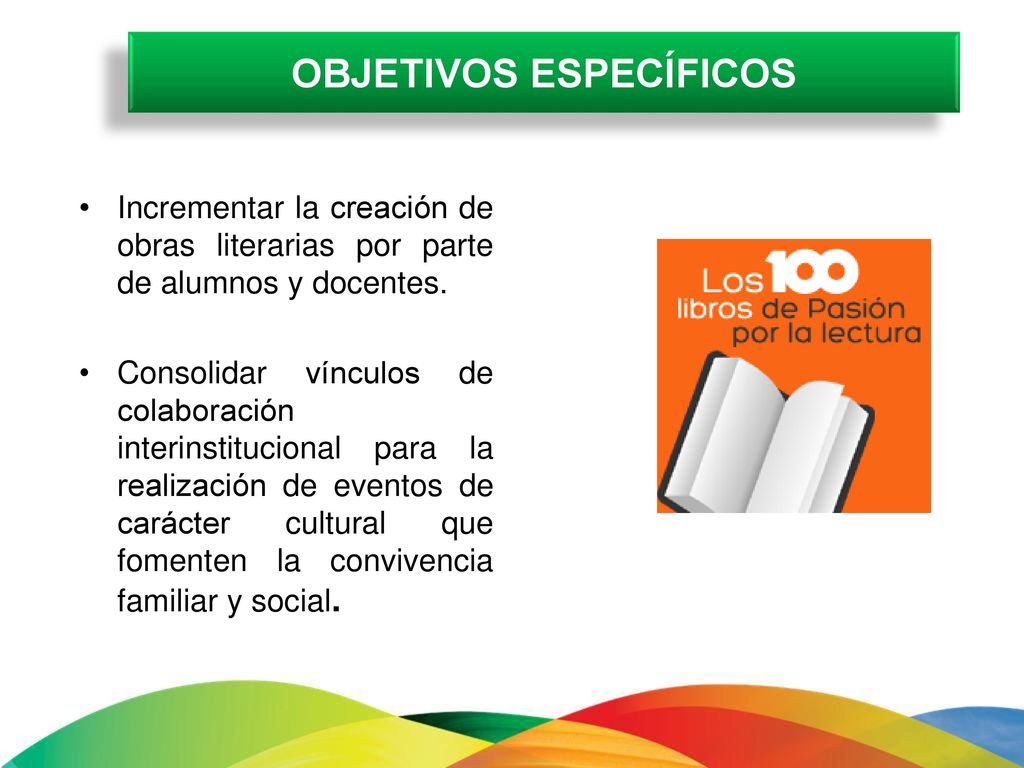 OBJETIVOS ESPECÍFICOS

• Incrementar la creación de obras literarias por parte de alumnos y docentes.

• Consolidar vínculos de colaboración interinstitucional para la realización de eventos de carácter cultural que fomenten la convivencia familiar y social.

Los 100 libros de Pasión por la lectura